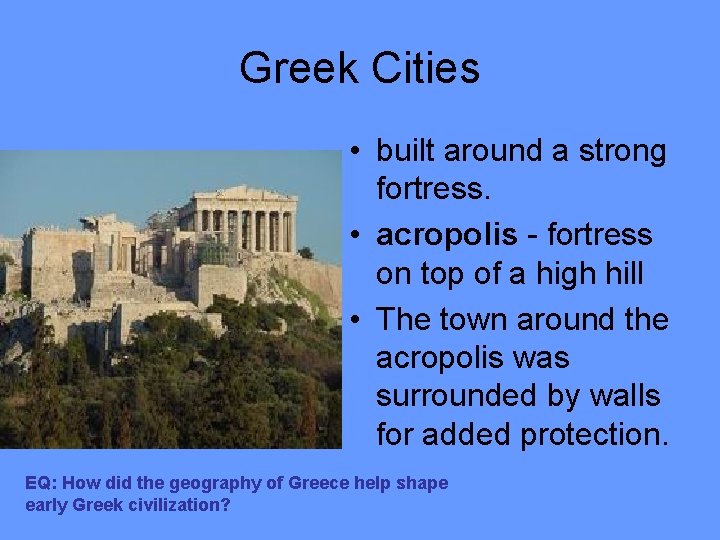 Greek Cities

• built around a strong fortress.
• acropolis - fortress on top of a high hill
• The town around the acropolis was surrounded by walls for added protection.

EQ: How did the geography of Greece help shape early Greek civilization?